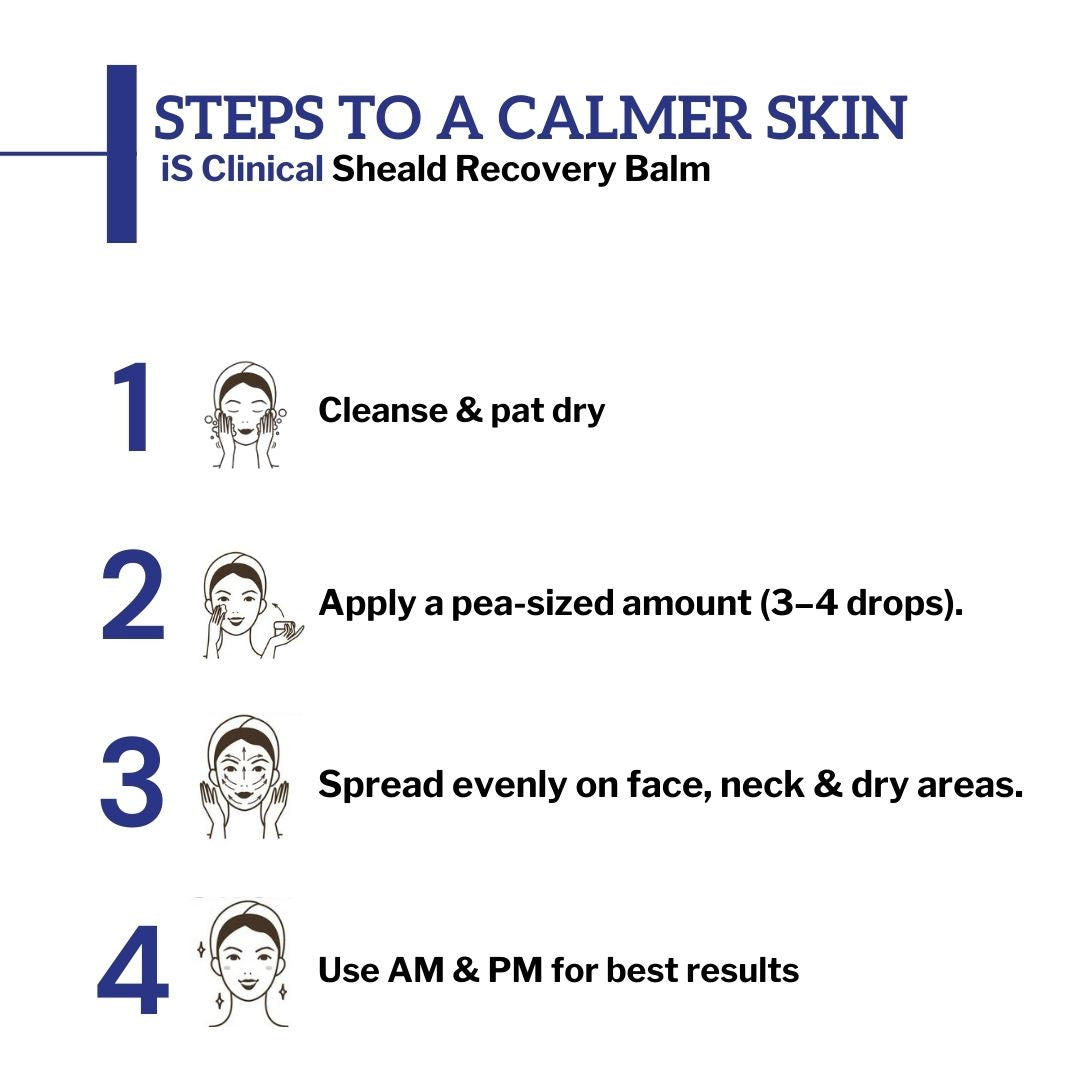 STEPS TO A CALMER SKIN
iS Clinical Sheald Recovery Balm

1 Cleanse & pat dry

2 Apply a pea-sized amount (3–4 drops).

3 Spread evenly on face, neck & dry areas.

4 Use AM & PM for best results